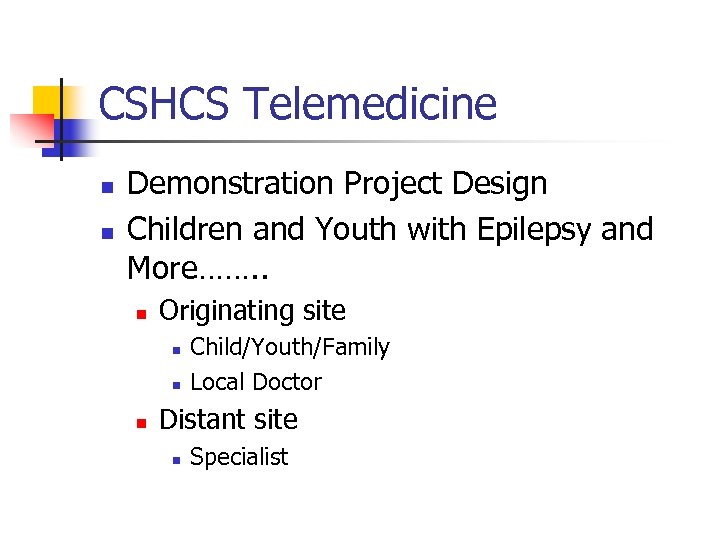 CSHCS Telemedicine

- Demonstration Project Design
- Children and Youth with Epilepsy and More……..
  - Originating site
    - Child/Youth/Family
    - Local Doctor
  - Distant site
    - Specialist